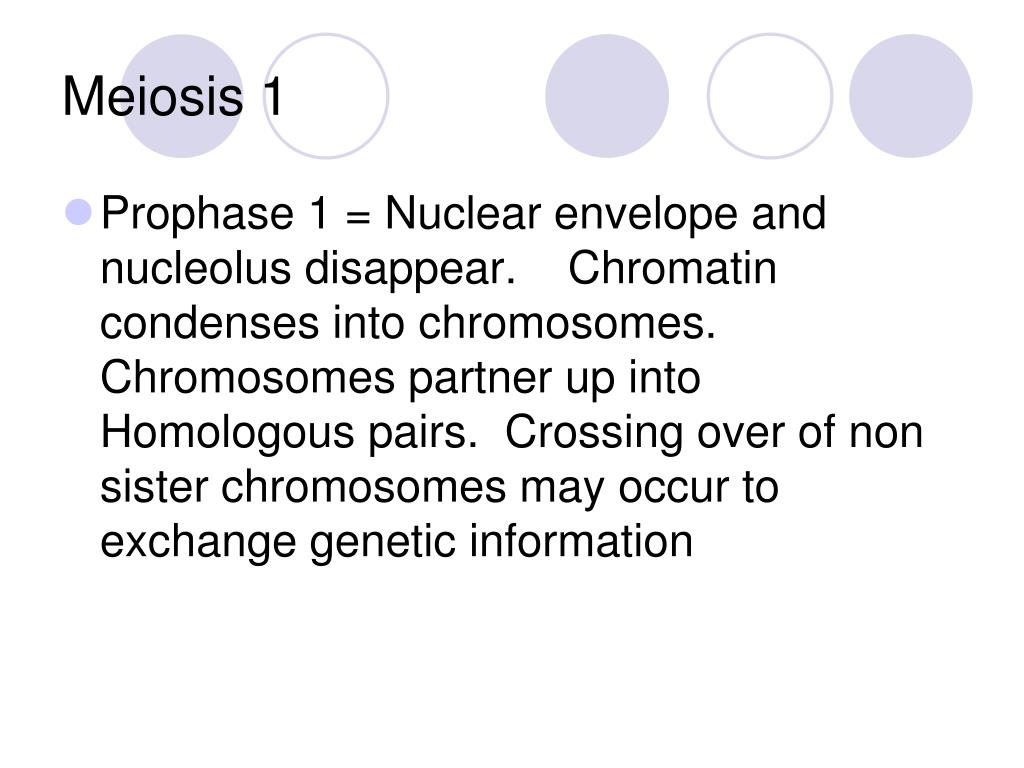 Meiosis 1

Prophase 1 = Nuclear envelope and nucleolus disappear. Chromatin condenses into chromosomes. Chromosomes partner up into Homologous pairs. Crossing over of non sister chromosomes may occur to exchange genetic information